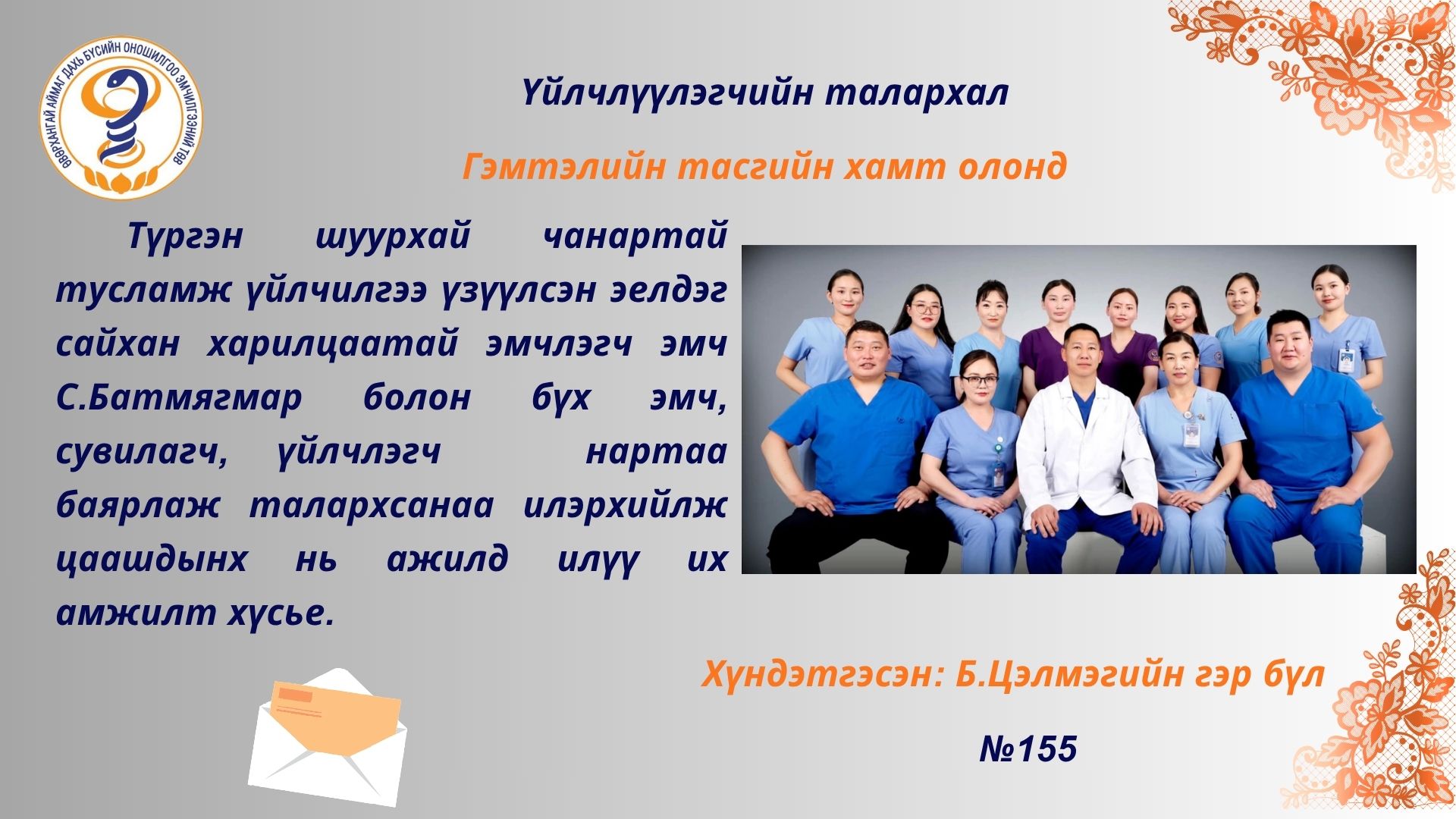 ӨВӨРХАНГАЙ АЙМАГ ДАХЬ БҮСИЙН ОНОШИЛГОО ЭМЧИЛГЭЭНИЙ ТӨВ

Үйлчлүүлэгчийн талархал

Гэмтэлийн тасгийн хамт олонд

Түргэн шуурхай чанартай тусламж үйлчилгээ үзүүлсэн эелдэг сайхан харилцаатай эмчлэгч эмч С.Батмягмар болон бүх эмч, сувилагч, үйлчлэгч нартаа баярлаж талархсанаа илэрхийлж цаашдынх нь ажилд илүү их амжилт хүсье.

Хүндэтгэсэн: Б.Цэлмэгийн гэр бүл

№155